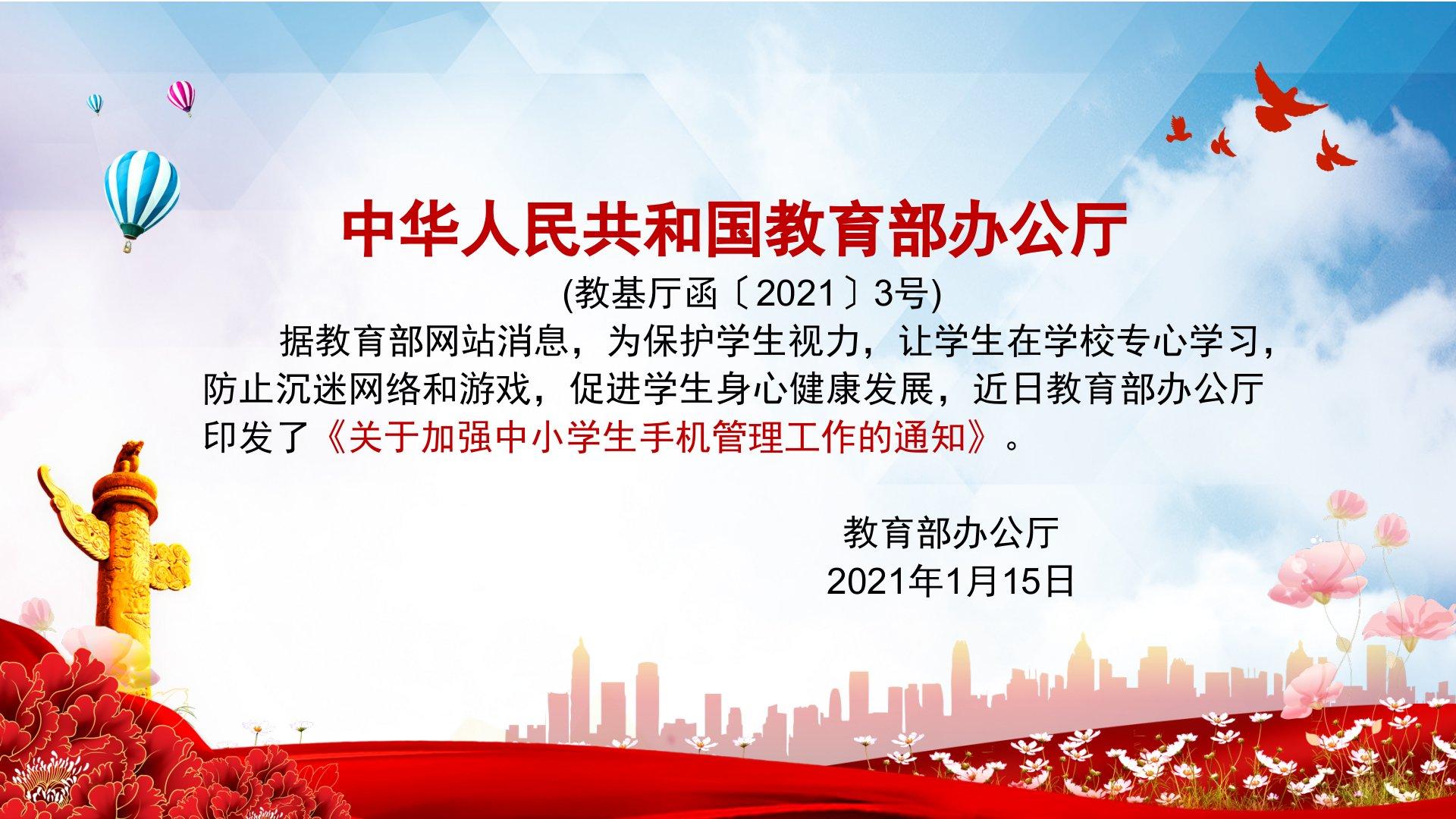 中华人民共和国教育部办公厅

(教基厅函〔2021〕3号)

据教育部网站消息，为保护学生视力，让学生在学校专心学习，防止沉迷网络和游戏，促进学生身心健康发展，近日教育部办公厅印发了《关于加强中小学生手机管理工作的通知》。

教育部办公厅
2021年1月15日